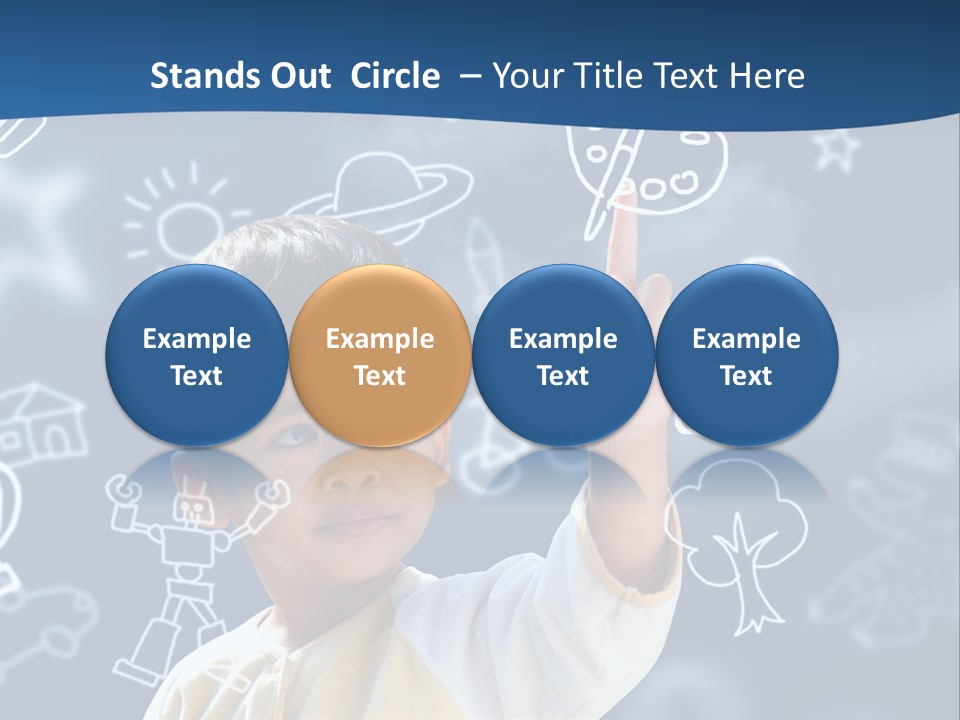 Stands Out Circle – Your Title Text Here

Example Text

Example Text

Example Text

Example Text